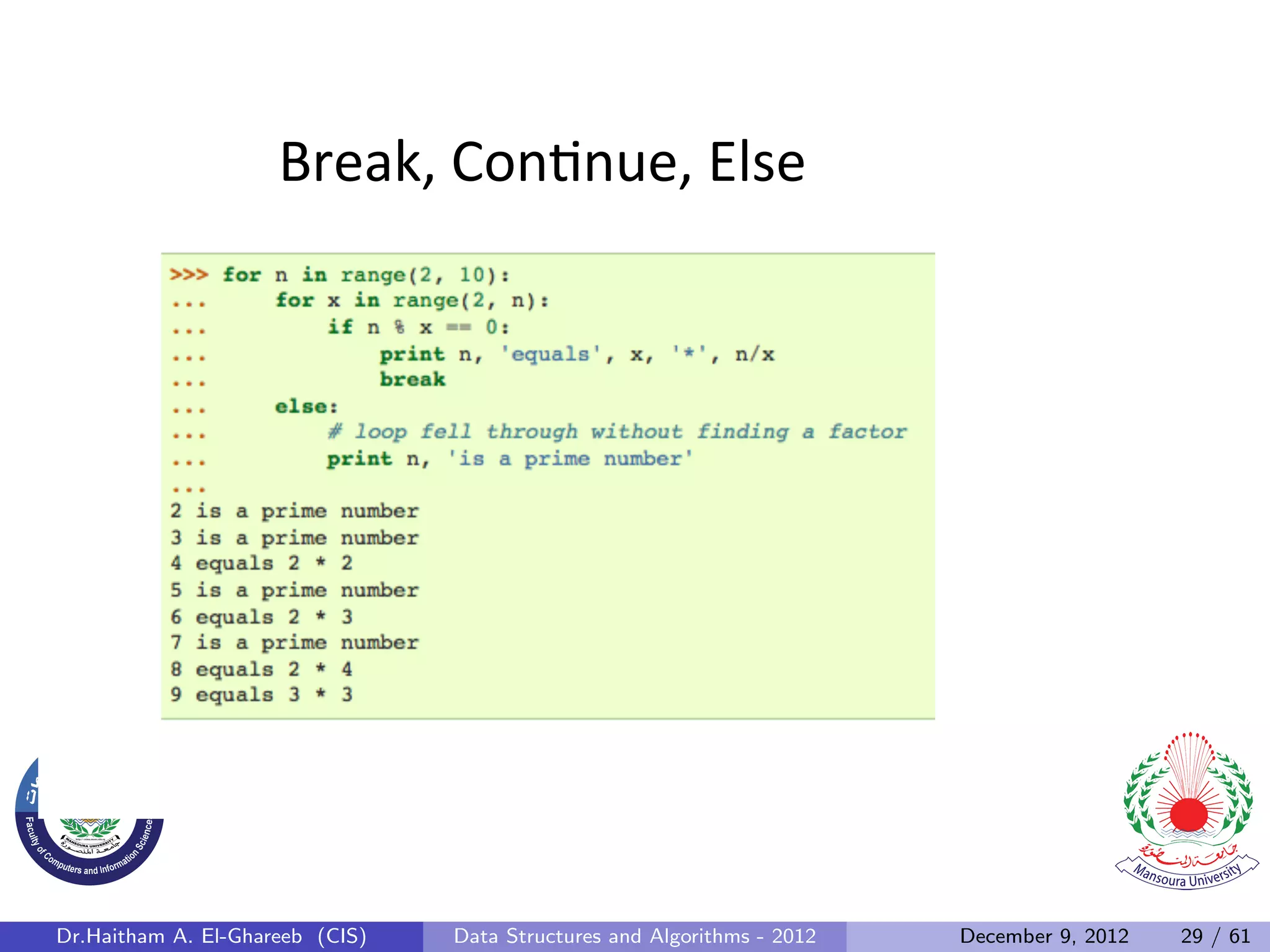 Break, Continue, Else

```
>>> for n in range(2, 10):
...     for x in range(2, n):
...         if n % x == 0:
...             print n, 'equals', x, '*', n/x
...             break
...     else:
...         # loop fell through without finding a factor
...         print n, 'is a prime number'
...
2 is a prime number
3 is a prime number
4 equals 2 * 2
5 is a prime number
6 equals 2 * 3
7 is a prime number
8 equals 2 * 4
9 equals 3 * 3
```

Faculty of Computers and Information Science
MANSOURA UNIVERSITY
جامعة المنصورة

جامعة المنصورة
Mansoura University

Dr.Haitham A. El-Ghareeb (CIS) Data Structures and Algorithms - 2012 December 9, 2012 29 / 61